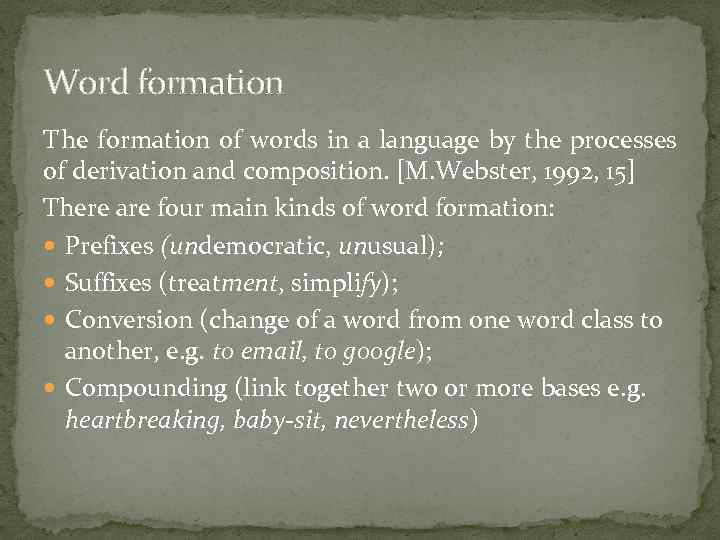 Word formation

The formation of words in a language by the processes of derivation and composition. [M.Webster, 1992, 15]

There are four main kinds of word formation:

- Prefixes (undemocratic, unusual);
- Suffixes (treatment, simplify);
- Conversion (change of a word from one word class to another, e.g. to email, to google);
- Compounding (link together two or more bases e.g. heartbreaking, baby-sit, nevertheless)